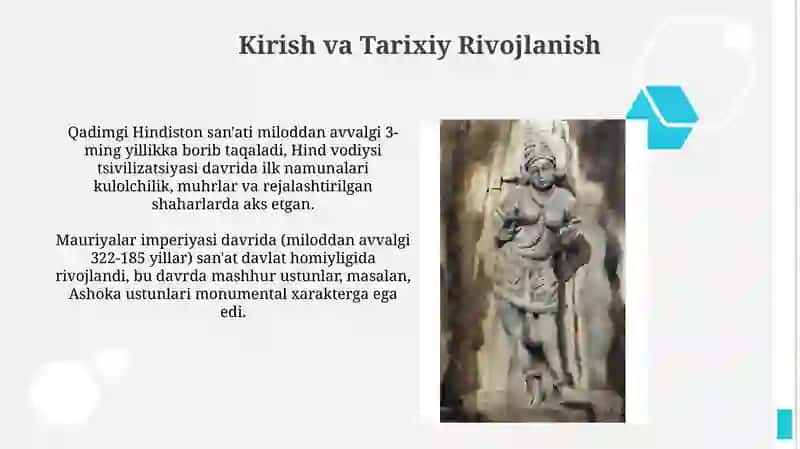 Kirish va Tarixiy Rivojlanish

Qadimgi Hindiston san'ati miloddan avvalgi 3-ming yillikka borib taqaladi, Hind vodiysi tsivilizatsiyasi davrida ilk namunalari kulolchilik, muhrlar va rejalashtirilgan shaharlarda aks etgan.

Mauriyalar imperiyasi davrida (miloddan avvalgi 322-185 yillar) san'at davlat homiyligida rivojlandi, bu davrda mashhur ustunlar, masalan, Ashoka ustunlari monumental xarakterga ega edi.